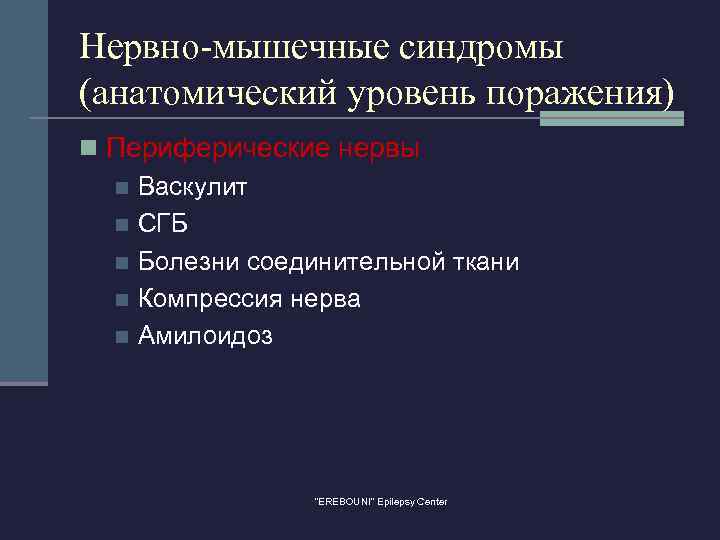 Нервно-мышечные синдромы (анатомический уровень поражения)

Периферические нервы

Васкулит

СГБ

Болезни соединительной ткани

Компрессия нерва

Амилоидоз

"EREBOUNI" Epilepsy Center